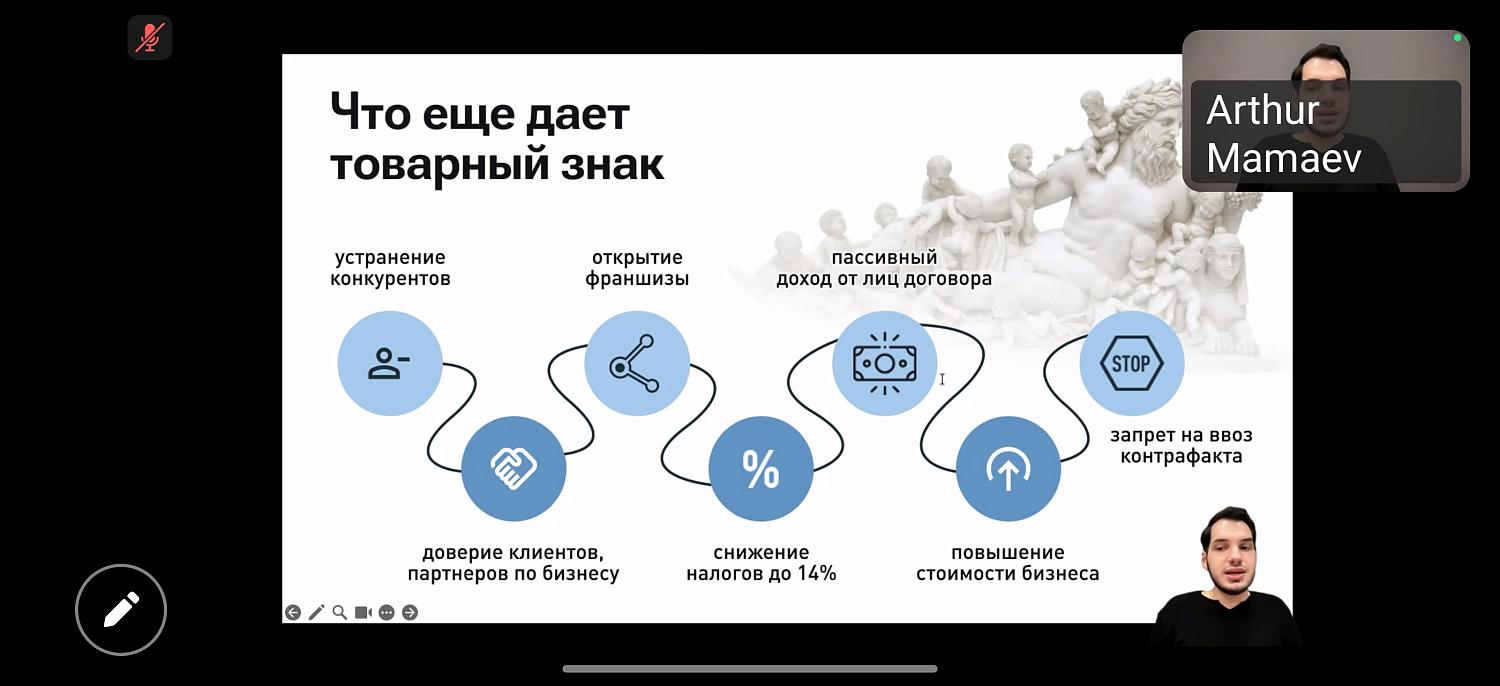 Arthur Mamaev

Что еще дает товарный знак

устранение конкурентов

открытие франшизы

пассивный доход от лиц договора

STOP

запрет на ввоз контрафакта

%

доверие клиентов, партнеров по бизнесу

снижение налогов до 14%

повышение стоимости бизнеса